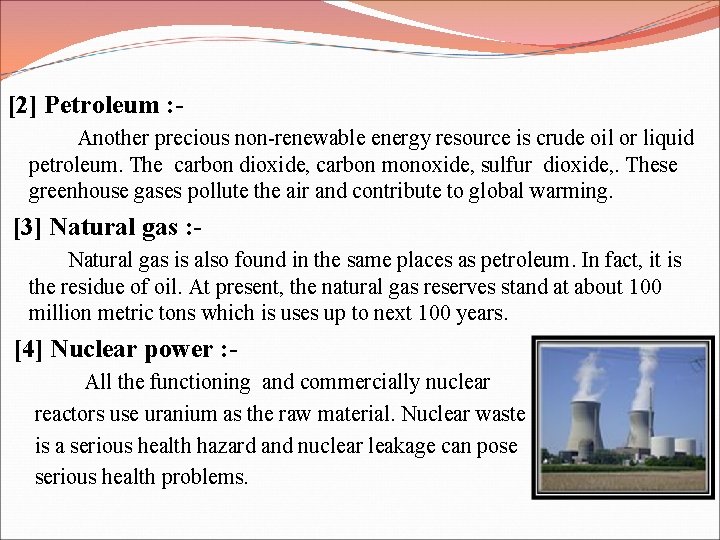 [2] Petroleum :-

Another precious non-renewable energy resource is crude oil or liquid petroleum. The carbon dioxide, carbon monoxide, sulfur dioxide,. These greenhouse gases pollute the air and contribute to global warming.

[3] Natural gas :-

Natural gas is also found in the same places as petroleum. In fact, it is the residue of oil. At present, the natural gas reserves stand at about 100 million metric tons which is uses up to next 100 years.

[4] Nuclear power :-

All the functioning and commercially nuclear reactors use uranium as the raw material. Nuclear waste is a serious health hazard and nuclear leakage can pose serious health problems.